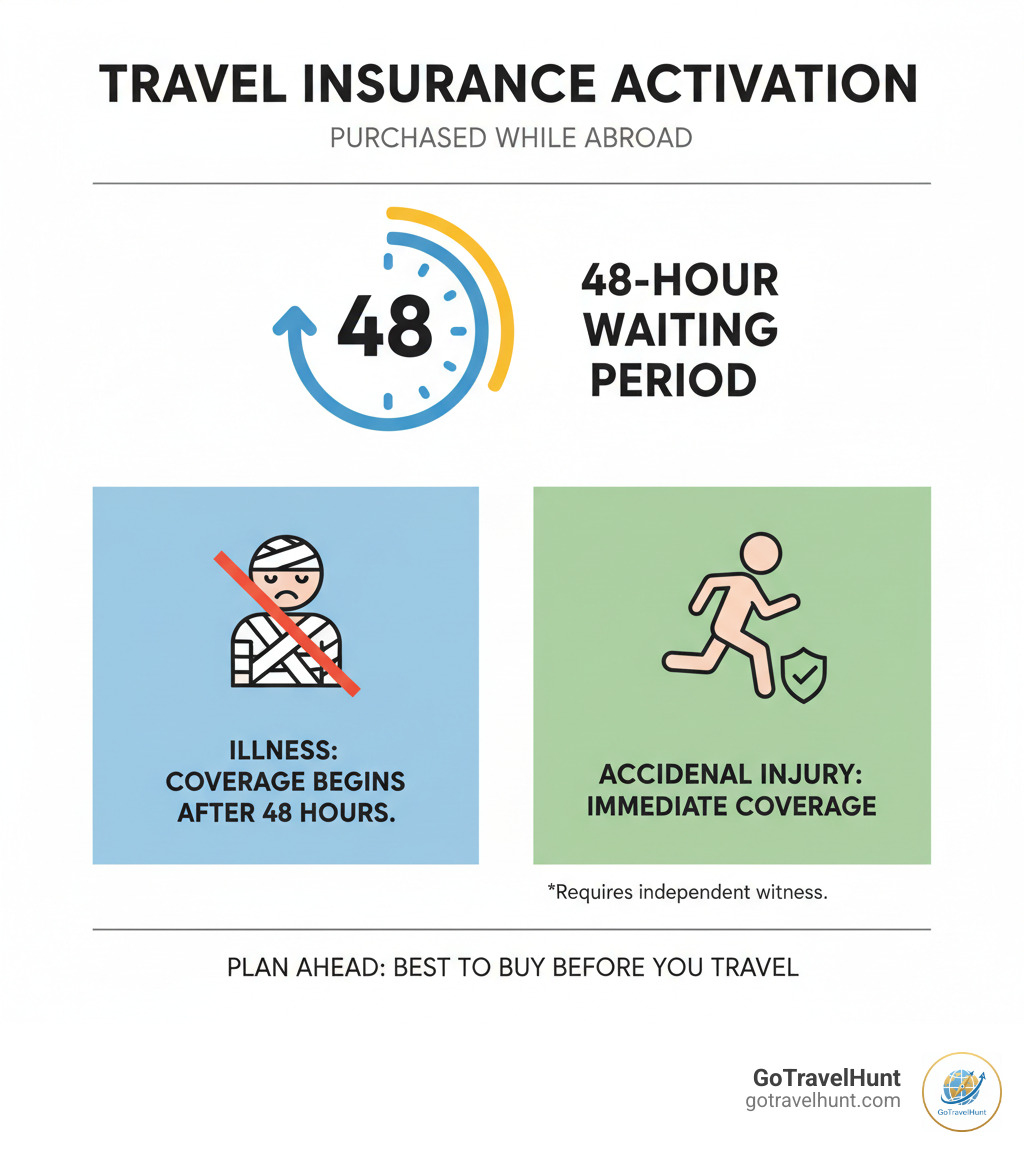 TRAVEL INSURANCE ACTIVATION

PURCHASED WHILE ABROAD

48

48-HOUR WAITING PERIOD

ILLNESS: COVERAGE BEGINS AFTER 48 HOURS.

ACCIDENAL INJURY: IMMEDIATE COVERAGE

*Requires independent witness.

PLAN AHEAD: BEST TO BUY BEFORE YOU TRAVEL

GoTravelHunt
gotravelhunt.com

GoTravelHunt